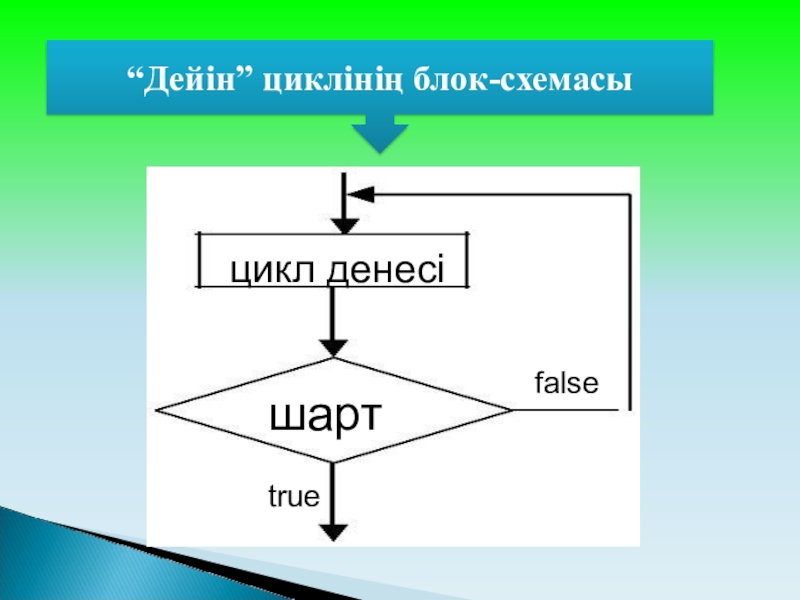 “Дейін” циклінің блок-схемасы

цикл денесі

шарт

false

true